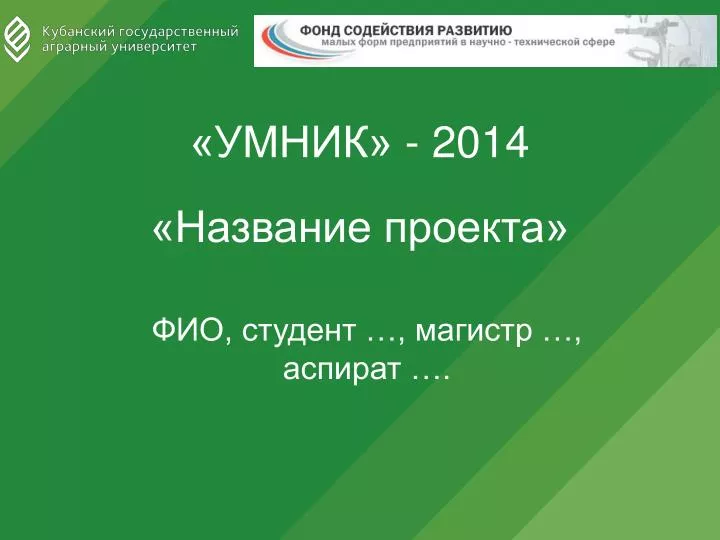 Кубанский государственный аграрный университет

ФОНД СОДЕЙСТВИЯ РАЗВИТИЮ
малых форм предприятий в научно - технической сфере

«УМНИК» - 2014

«Название проекта»

ФИО, студент …, магистр …, аспират ….